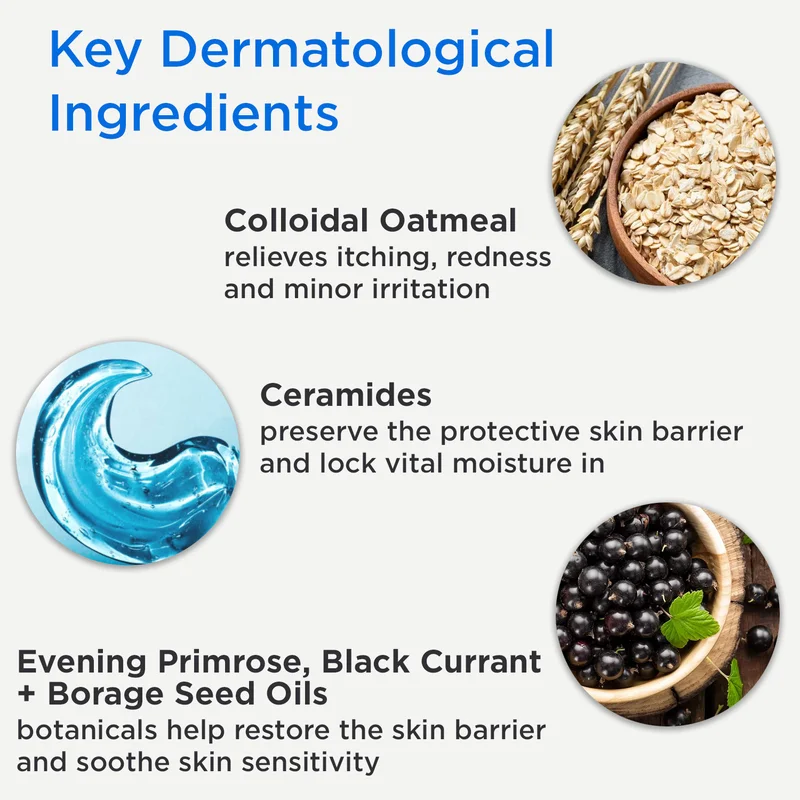 Key Dermatological Ingredients

Colloidal Oatmeal
relieves itching, redness and minor irritation

Ceramides
preserve the protective skin barrier and lock vital moisture in

Evening Primrose, Black Currant + Borage Seed Oils
botanicals help restore the skin barrier and soothe skin sensitivity